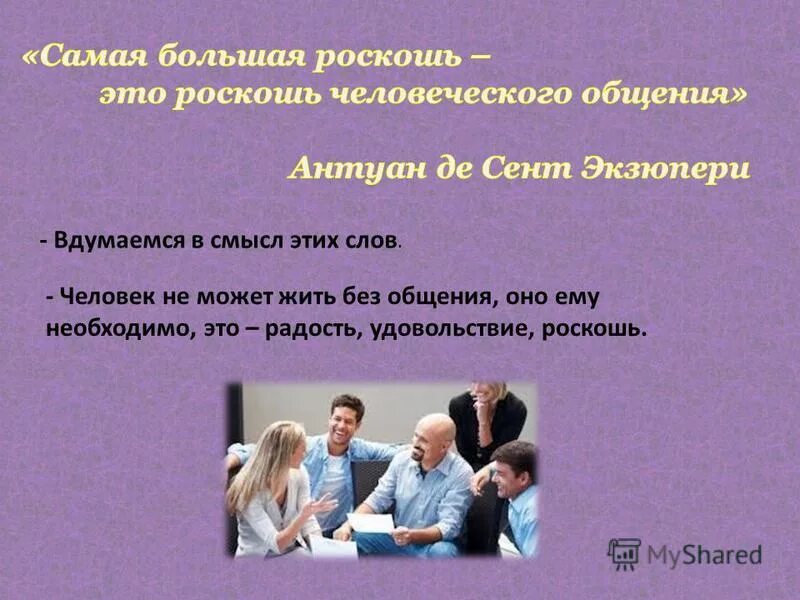 «Самая большая роскошь – это роскошь человеческого общения»

Антуан де Сент Экзюпери

- Вдумаемся в смысл этих слов.

- Человек не может жить без общения, оно ему необходимо, это – радость, удовольствие, роскошь.

MyShared